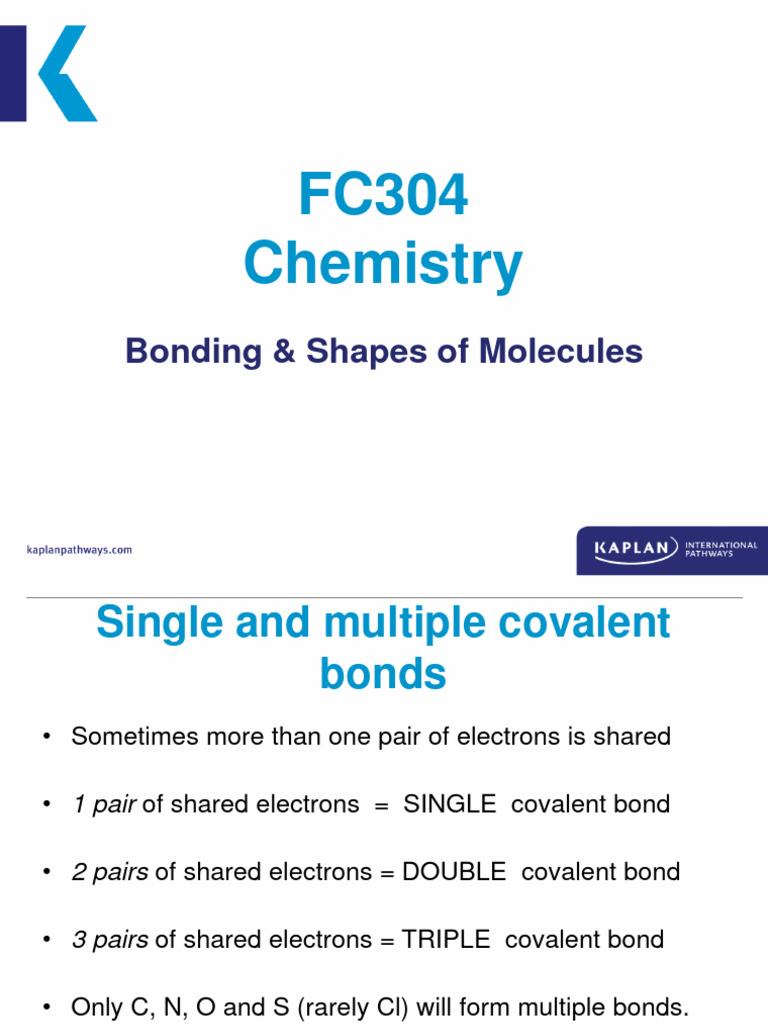 FC304
Chemistry

Bonding & Shapes of Molecules

kaplanpathways.com

KAPLAN INTERNATIONAL PATHWAYS

Single and multiple covalent bonds

• Sometimes more than one pair of electrons is shared

• 1 pair of shared electrons = SINGLE covalent bond

• 2 pairs of shared electrons = DOUBLE covalent bond

• 3 pairs of shared electrons = TRIPLE covalent bond

• Only C, N, O and S (rarely Cl) will form multiple bonds.